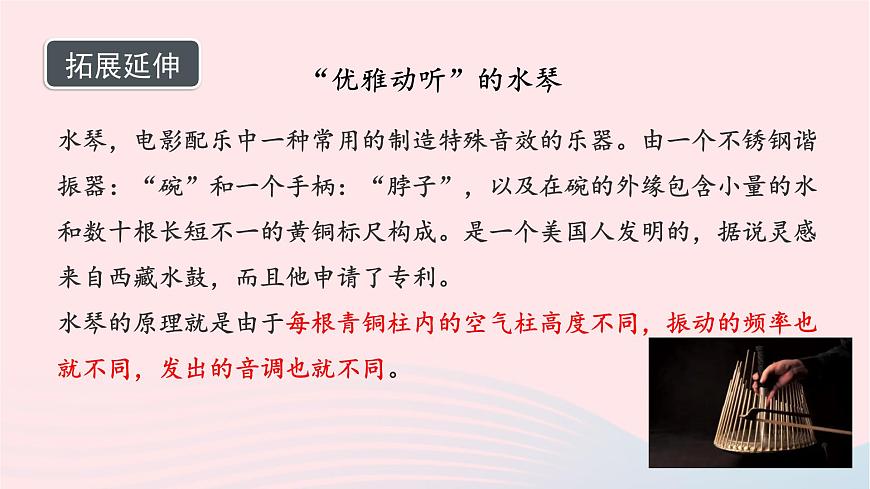 拓展延伸

“优雅动听”的水琴

水琴，电影配乐中一种常用的制造特殊音效的乐器。由一个不锈钢谐振器：“碗”和一个手柄：“脖子”，以及在碗的外缘包含小量的水和数十根长短不一的黄铜标尺构成。是一个美国人发明的，据说灵感来自西藏水鼓，而且他申请了专利。

水琴的原理就是由于每根青铜柱内的空气柱高度不同，振动的频率也就不同，发出的音调也就不同。